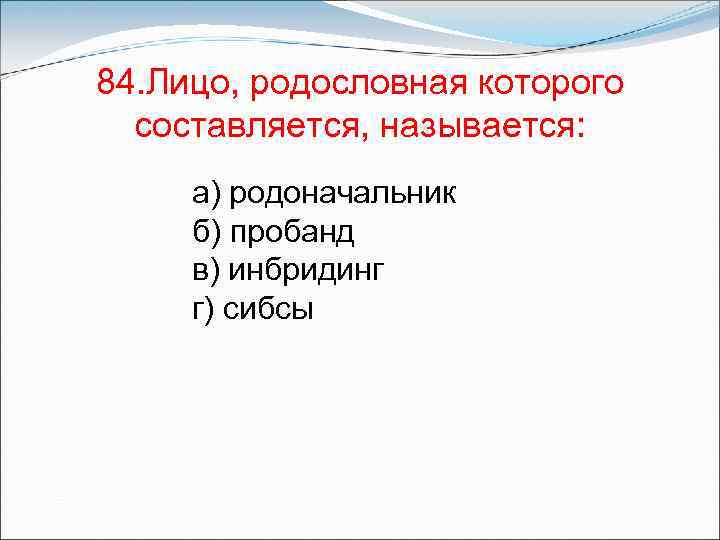 84.Лицо, родословная которого составляется, называется:

а) родоначальник
б) пробанд
в) инбридинг
г) сибсы